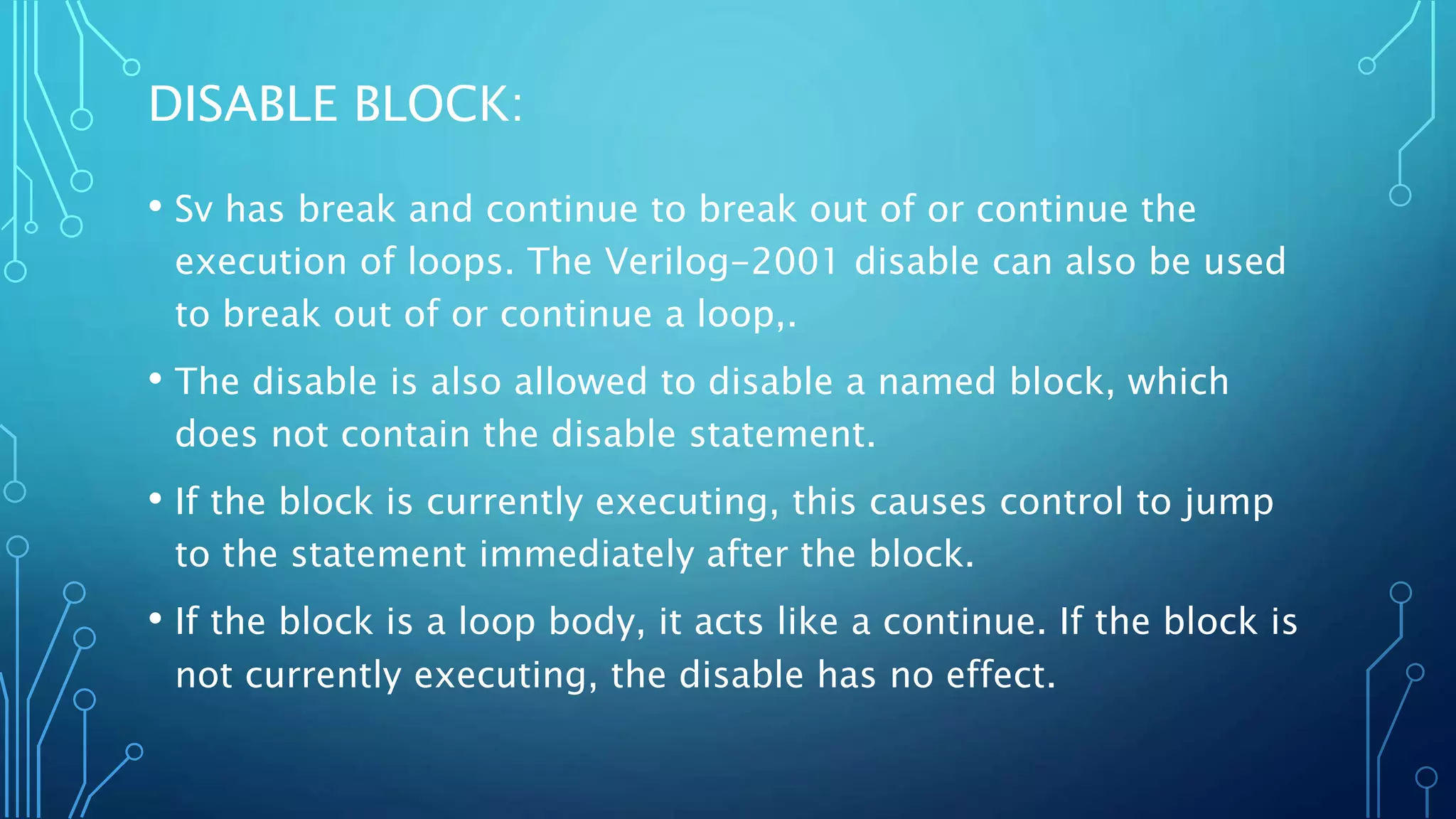 DISABLE BLOCK:

• Sv has break and continue to break out of or continue the execution of loops. The Verilog-2001 disable can also be used to break out of or continue a loop,.

• The disable is also allowed to disable a named block, which does not contain the disable statement.

• If the block is currently executing, this causes control to jump to the statement immediately after the block.

• If the block is a loop body, it acts like a continue. If the block is not currently executing, the disable has no effect.